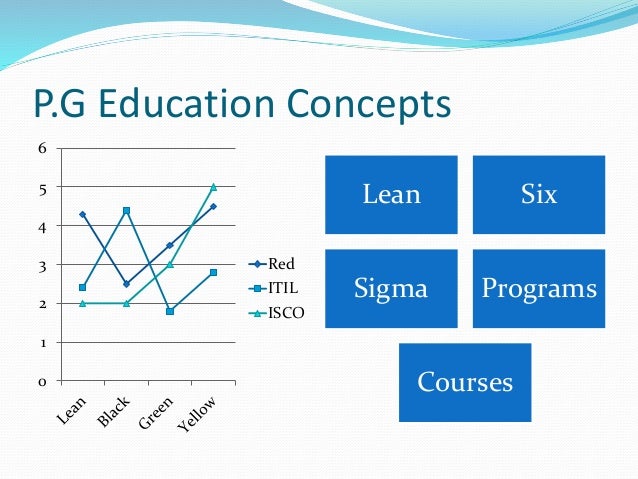 P.G Education Concepts

6
5
4
3
2
1
0

Lean
Black
Green
Yellow

Red
ITIL
ISCO

Lean

Six

Sigma

Programs

Courses